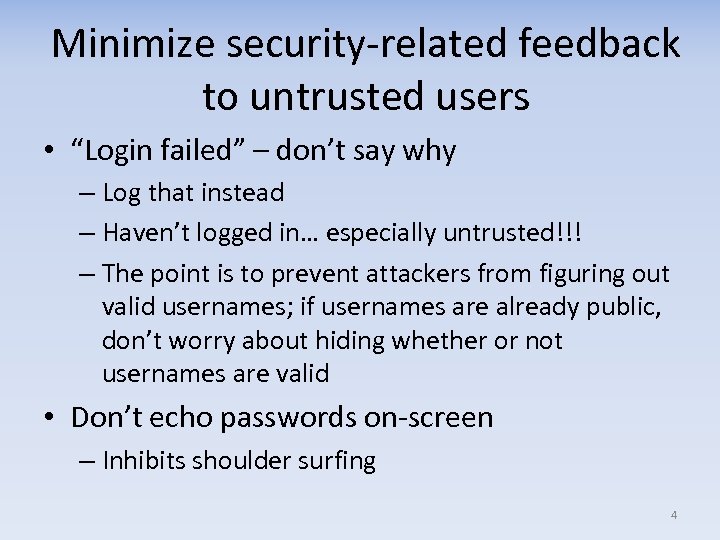 Minimize security-related feedback to untrusted users

• “Login failed” – don’t say why
– Log that instead
– Haven’t logged in… especially untrusted!!!
– The point is to prevent attackers from figuring out valid usernames; if usernames are already public, don’t worry about hiding whether or not usernames are valid

• Don’t echo passwords on-screen
– Inhibits shoulder surfing

4